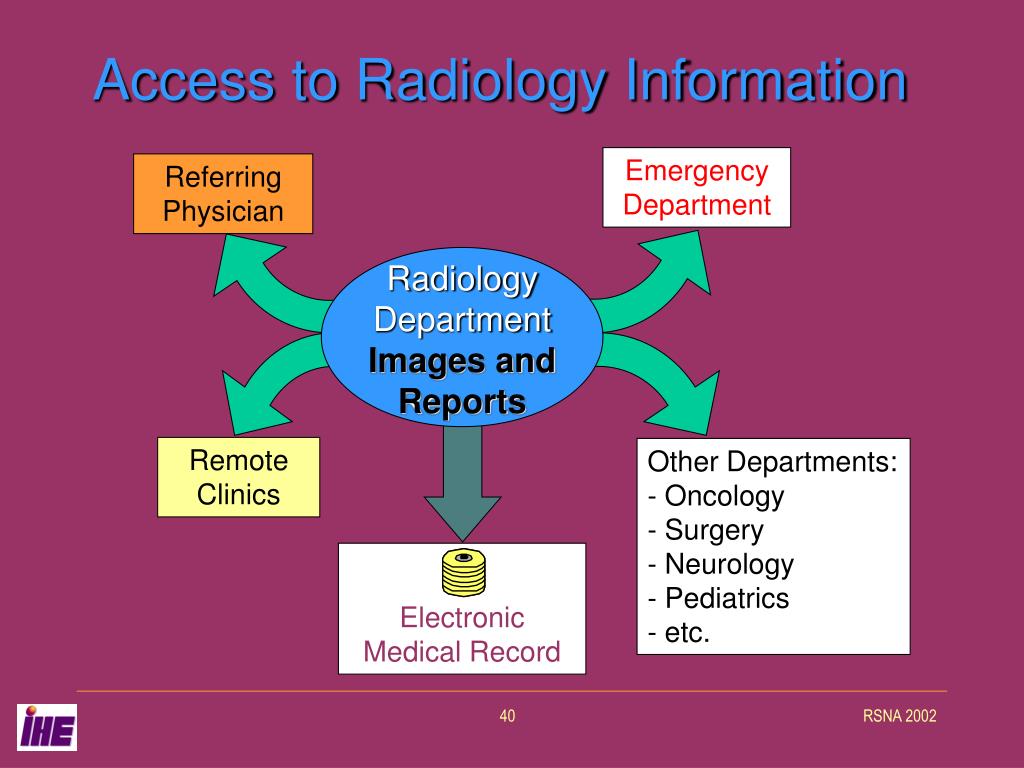 Access to Radiology Information

Referring Physician

Emergency Department

Radiology Department
Images and Reports

Remote Clinics

Other Departments:
- Oncology
- Surgery
- Neurology
- Pediatrics
- etc.

Electronic Medical Record

IHE

40

RSNA 2002